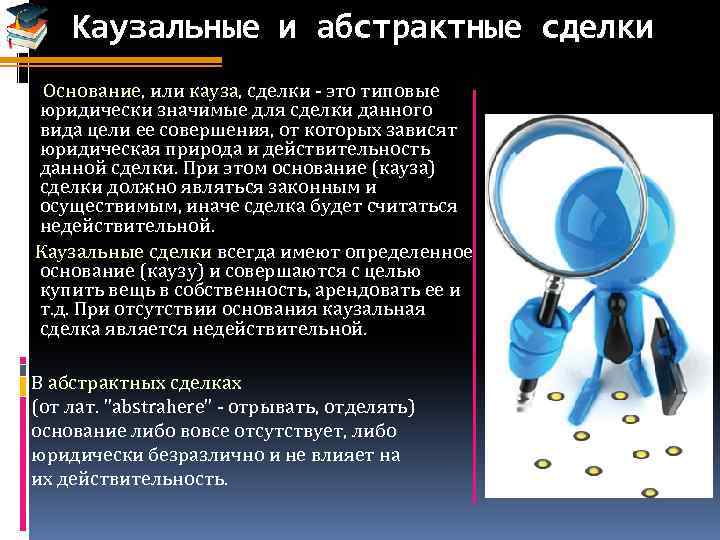 Каузальные и абстрактные сделки

Основание, или кауза, сделки - это типовые юридически значимые для сделки данного вида цели ее совершения, от которых зависят юридическая природа и действительность данной сделки. При этом основание (кауза) сделки должно являться законным и осуществимым, иначе сделка будет считаться недействительной.

Каузальные сделки всегда имеют определенное основание (каузу) и совершаются с целью купить вещь в собственность, арендовать ее и т.д. При отсутствии основания каузальная сделка является недействительной.

В абстрактных сделках
(от лат. "abstrahere" - отрывать, отделять) основание либо вовсе отсутствует, либо юридически безразлично и не влияет на их действительность.